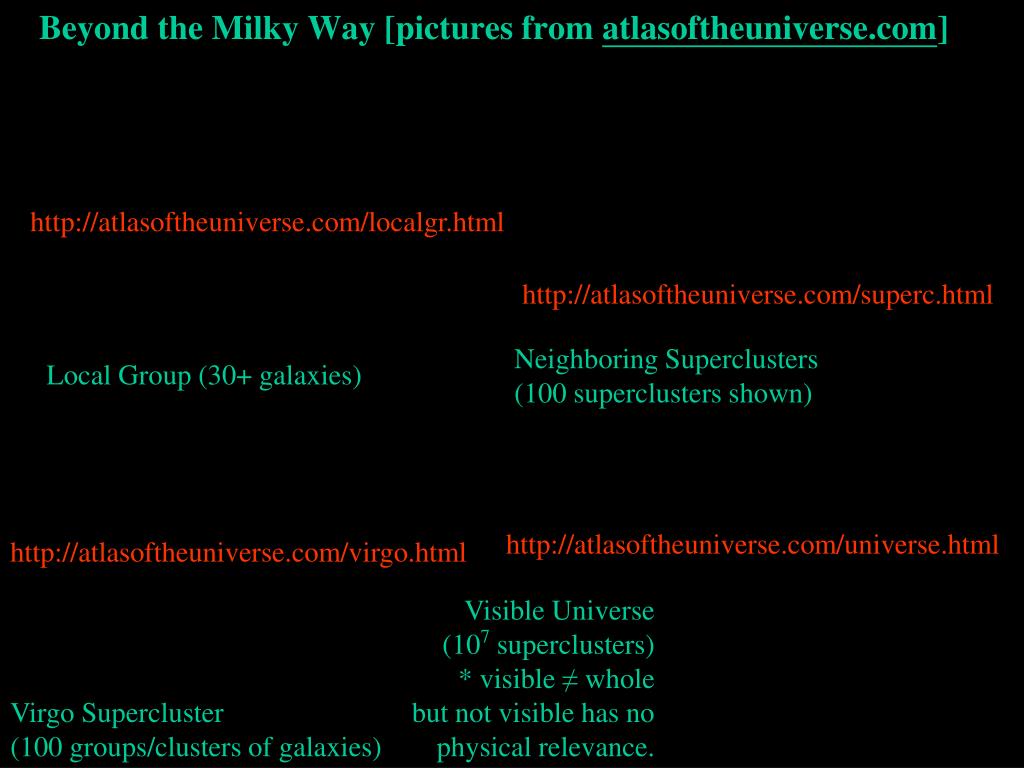 Beyond the Milky Way [pictures from atlasoftheuniverse.com]

http://atlasoftheuniverse.com/localgr.html

http://atlasoftheuniverse.com/superc.html

Local Group (30+ galaxies)

Neighboring Superclusters
(100 superclusters shown)

http://atlasoftheuniverse.com/virgo.html

http://atlasoftheuniverse.com/universe.html

Visible Universe
($10^7$ superclusters)
* visible ≠ whole
but not visible has no
physical relevance.

Virgo Supercluster
(100 groups/clusters of galaxies)